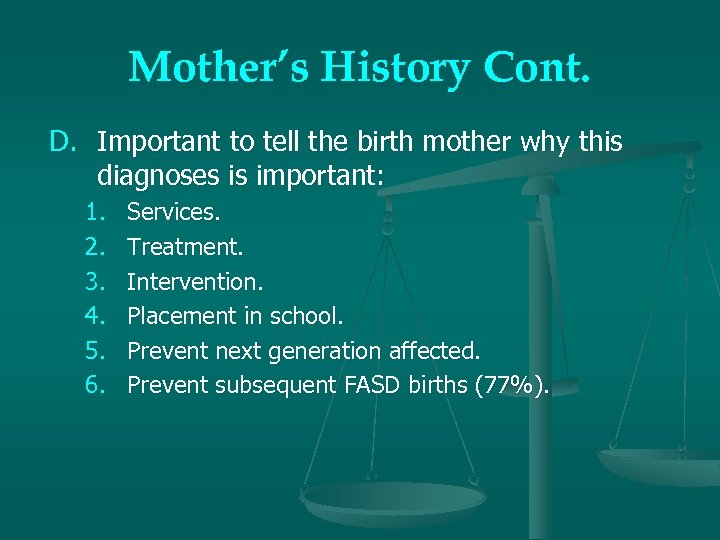 Mother's History Cont.

D. Important to tell the birth mother why this diagnoses is important:

1. Services.
2. Treatment.
3. Intervention.
4. Placement in school.
5. Prevent next generation affected.
6. Prevent subsequent FASD births (77%).